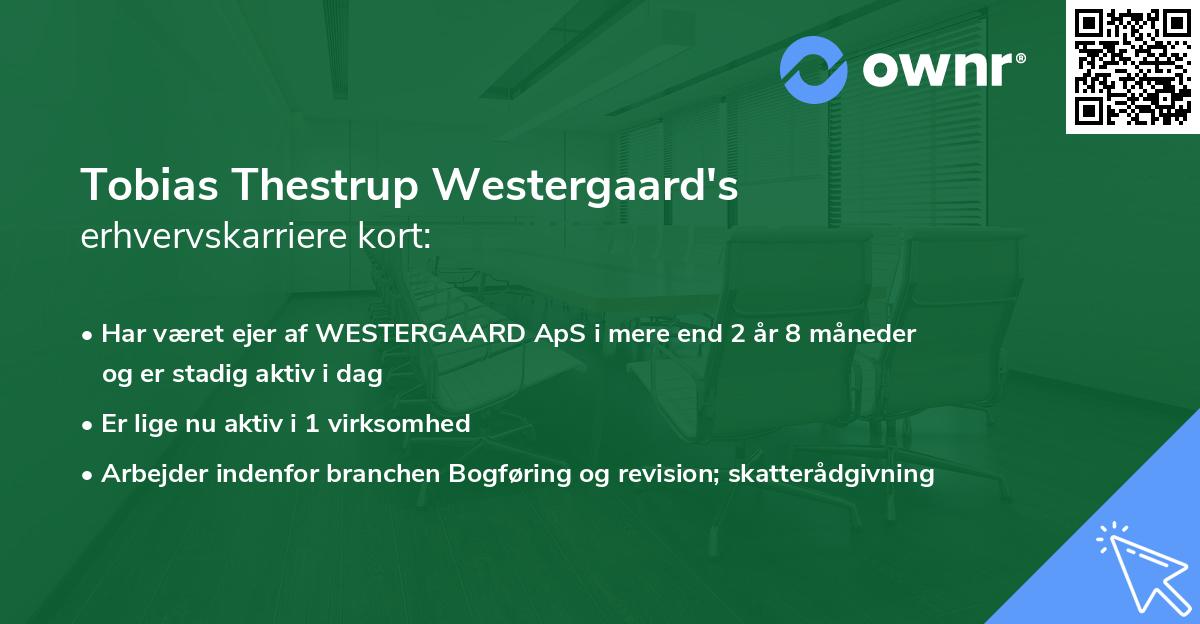 ownr®

Tobias Thestrup Westergaard's
erhvervskarriere kort:

• Har været ejer af WESTERGAARD ApS i mere end 2 år 8 måneder og er stadig aktiv i dag

• Er lige nu aktiv i 1 virksomhed

• Arbejder indenfor branchen Bogføring og revision; skatterådgivning